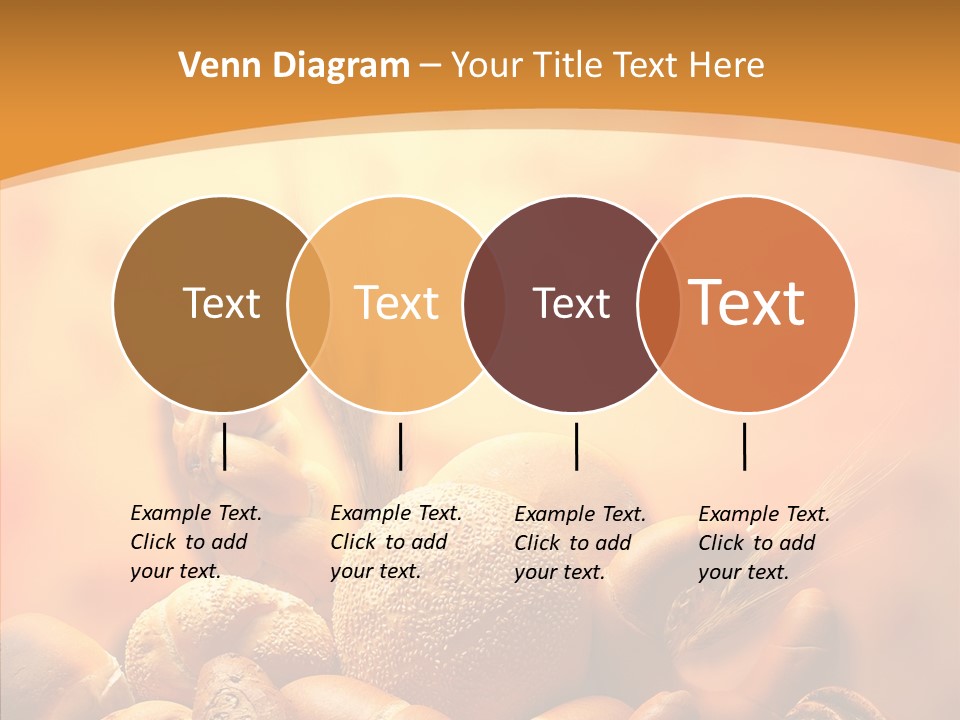 Venn Diagram – Your Title Text Here

Text

Text

Text

Text

Example Text. Click to add your text.

Example Text. Click to add your text.

Example Text. Click to add your text.

Example Text. Click to add your text.